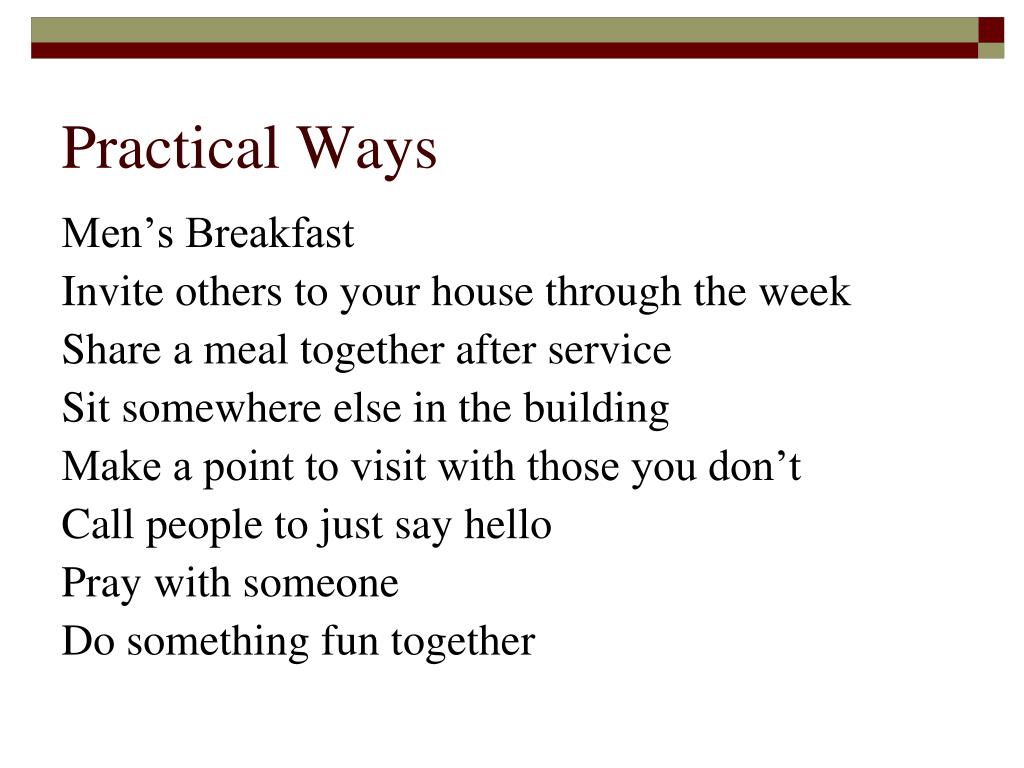 Practical Ways

Men’s Breakfast
Invite others to your house through the week
Share a meal together after service
Sit somewhere else in the building
Make a point to visit with those you don’t
Call people to just say hello
Pray with someone
Do something fun together